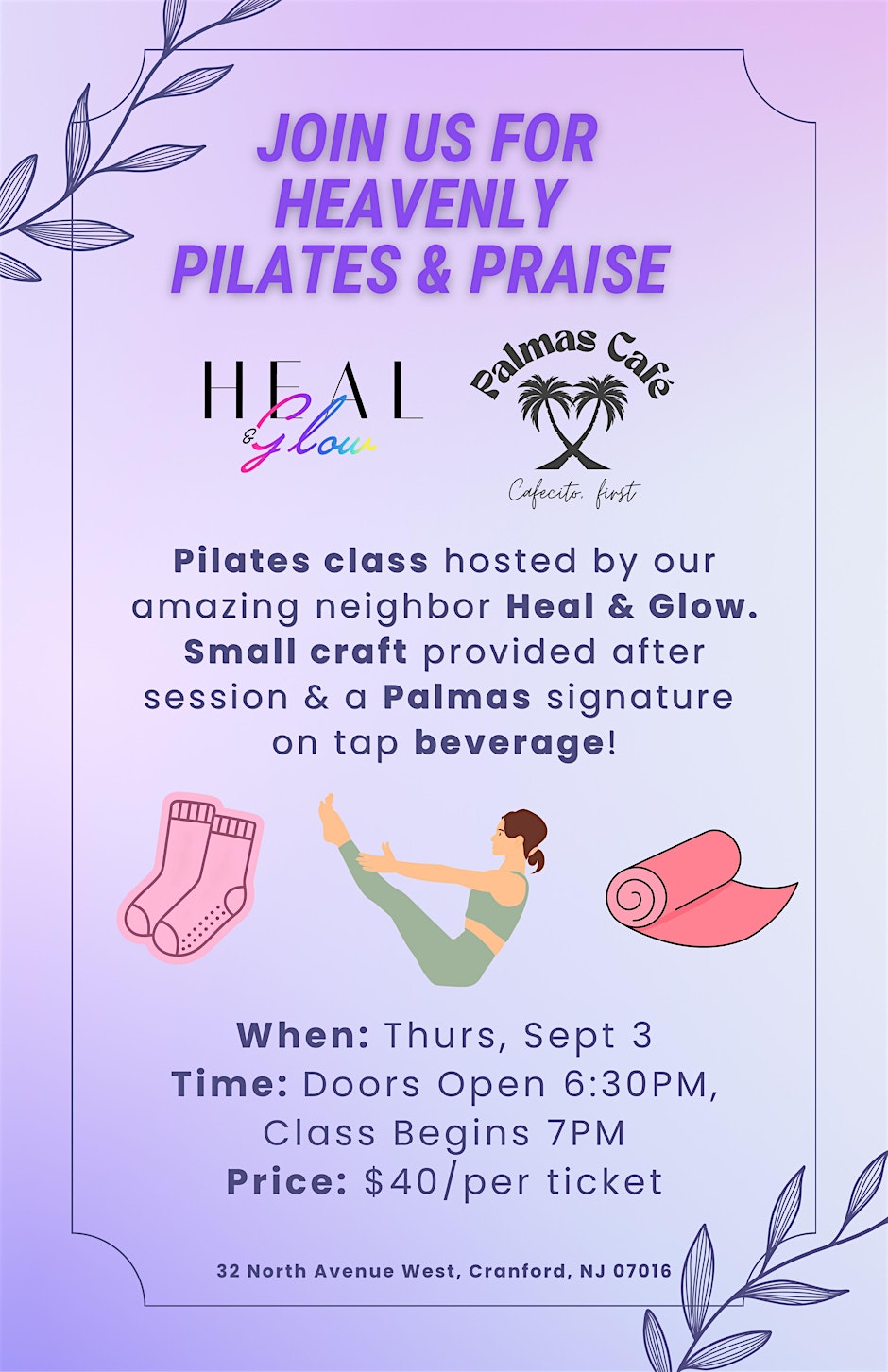 JOIN US FOR HEAVENLY PILATES & PRAISE

HEAL & Glow

Palmas Café
Cafecito, first

Pilates class hosted by our amazing neighbor Heal & Glow. Small craft provided after session & a Palmas signature on tap beverage!

When: Thurs, Sept 3
Time: Doors Open 6:30PM, Class Begins 7PM
Price: $40/per ticket

32 North Avenue West, Cranford, NJ 07016